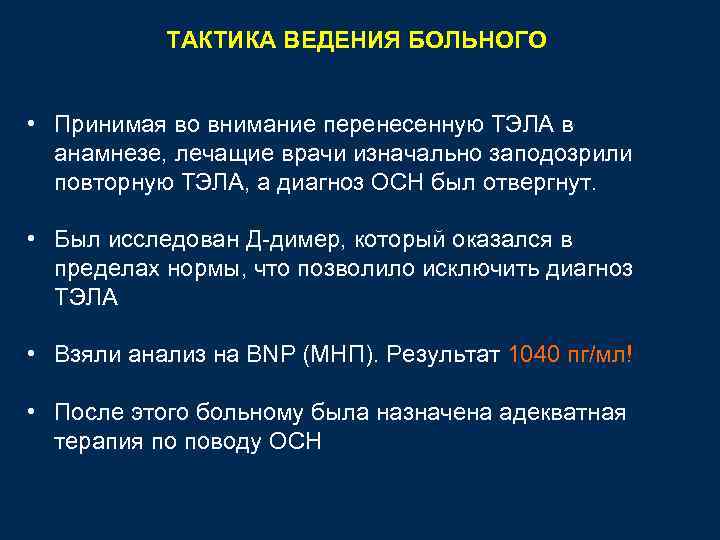 ТАКТИКА ВЕДЕНИЯ БОЛЬНОГО

• Принимая во внимание перенесенную ТЭЛА в анамнезе, лечащие врачи изначально заподозрили повторную ТЭЛА, а диагноз ОСН был отвергнут.

• Был исследован Д-димер, который оказался в пределах нормы, что позволило исключить диагноз ТЭЛА

• Взяли анализ на BNP (МНП). Результат 1040 пг/мл!

• После этого больному была назначена адекватная терапия по поводу ОСН